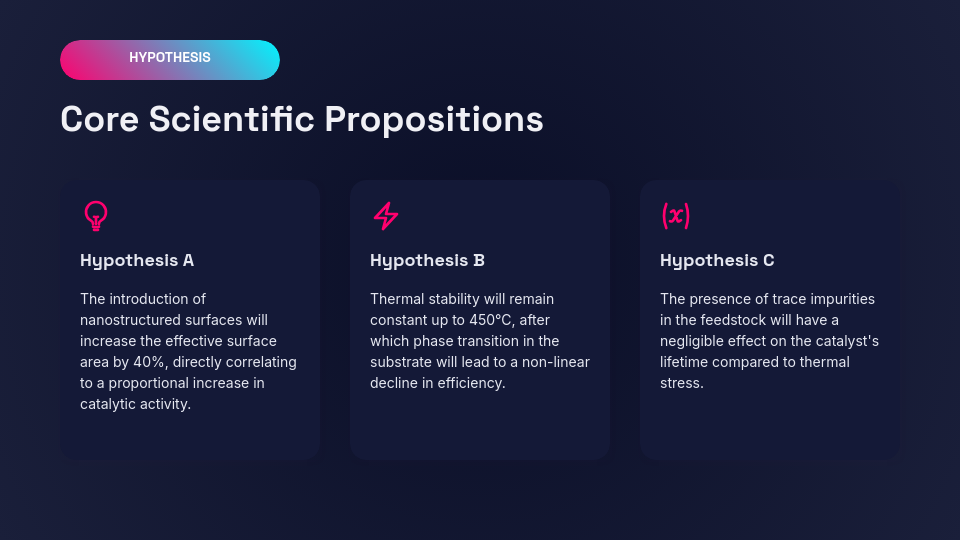 HYPOTHESIS

Core Scientific Propositions

Hypothesis A

The introduction of nanostructured surfaces will increase the effective surface area by 40%, directly correlating to a proportional increase in catalytic activity.

Hypothesis B

Thermal stability will remain constant up to 450°C, after which phase transition in the substrate will lead to a non-linear decline in efficiency.

(x)

Hypothesis C

The presence of trace impurities in the feedstock will have a negligible effect on the catalyst's lifetime compared to thermal stress.